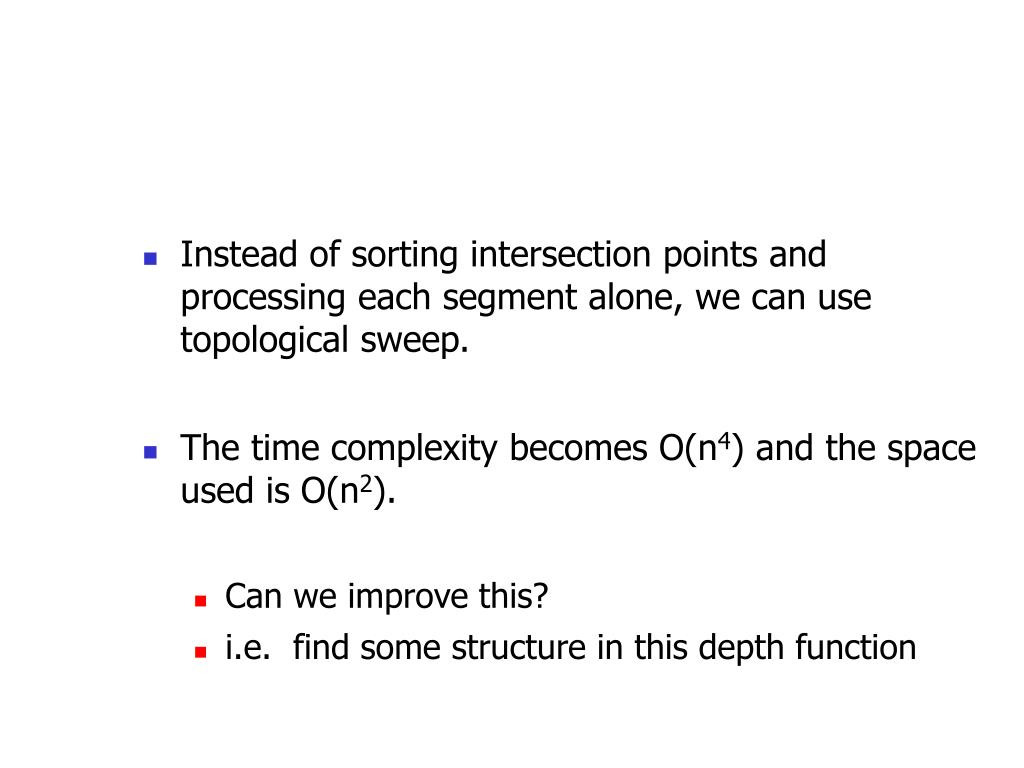 Instead of sorting intersection points and processing each segment alone, we can use topological sweep.

The time complexity becomes $O(n^4)$ and the space used is $O(n^2)$.

Can we improve this?

i.e.  find some structure in this depth function